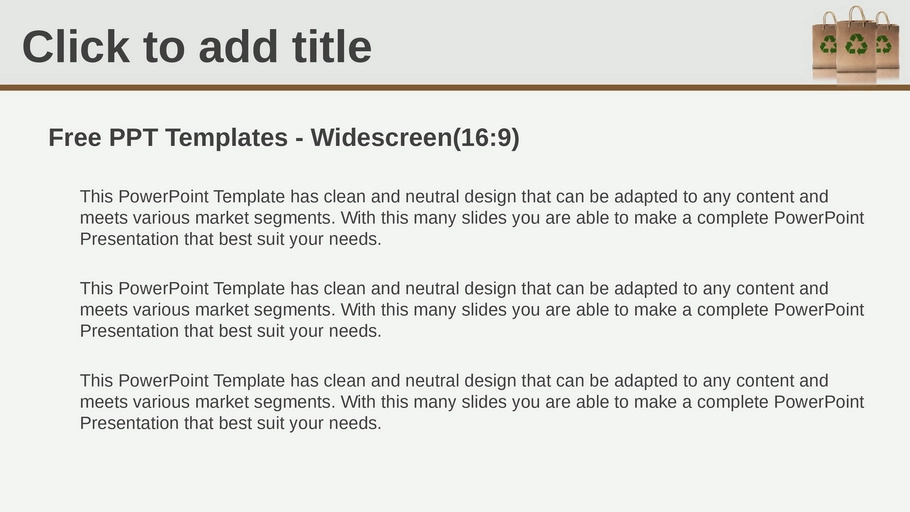 Click to add title

Free PPT Templates - Widescreen(16:9)

This PowerPoint Template has clean and neutral design that can be adapted to any content and meets various market segments. With this many slides you are able to make a complete PowerPoint Presentation that best suit your needs.

This PowerPoint Template has clean and neutral design that can be adapted to any content and meets various market segments. With this many slides you are able to make a complete PowerPoint Presentation that best suit your needs.

This PowerPoint Template has clean and neutral design that can be adapted to any content and meets various market segments. With this many slides you are able to make a complete PowerPoint Presentation that best suit your needs.